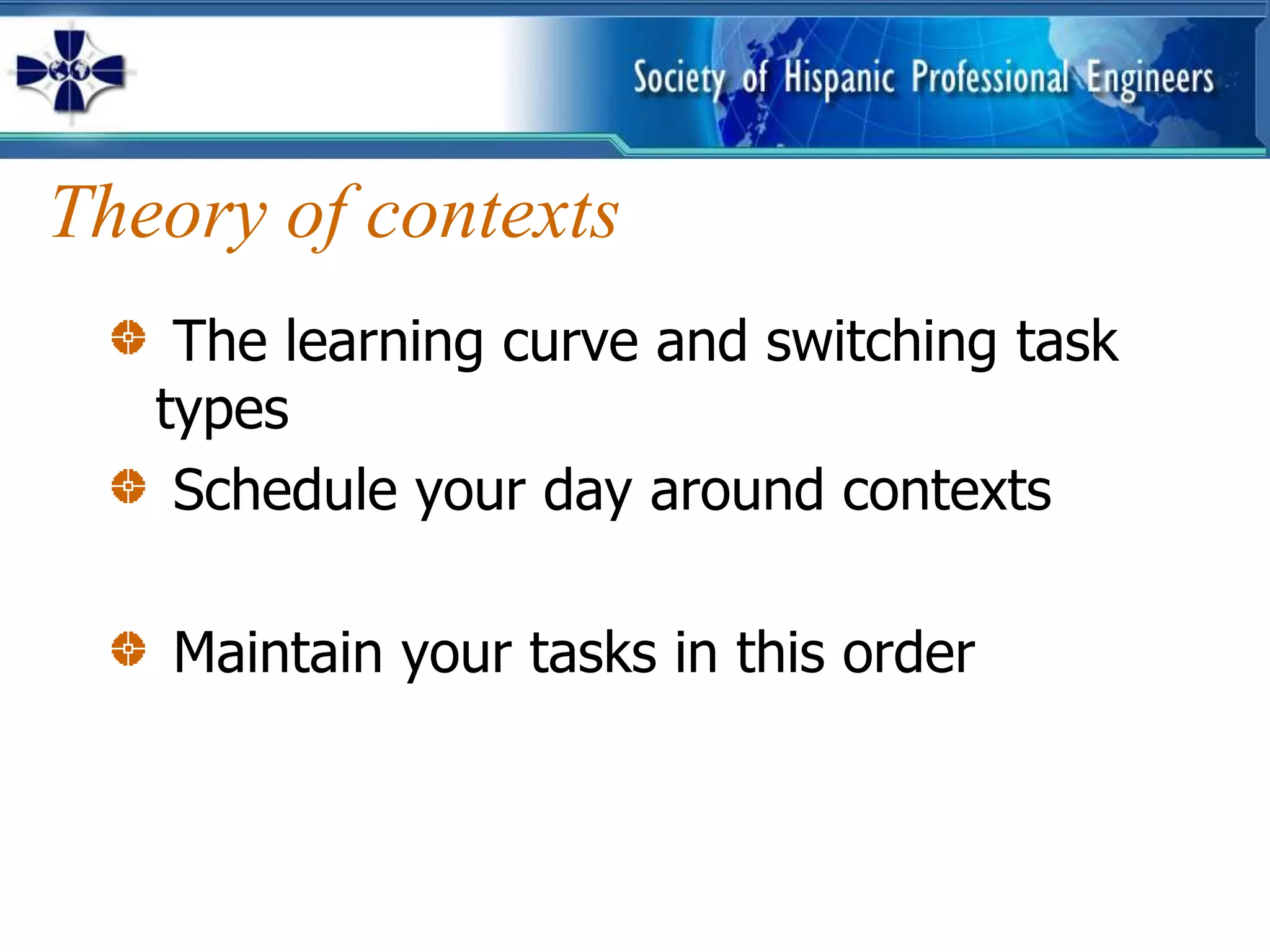 Society of Hispanic Professional Engineers

Theory of contexts

The learning curve and switching task types

Schedule your day around contexts

Maintain your tasks in this order